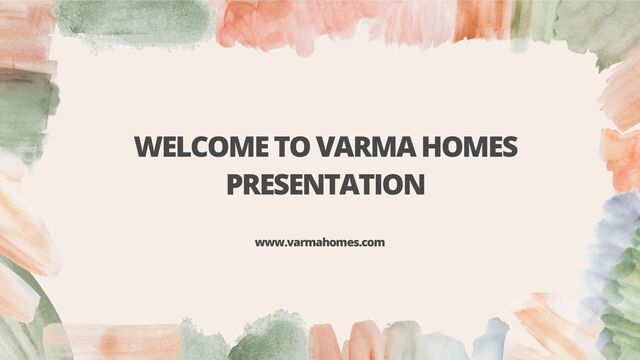 WELCOME TO VARMA HOMES PRESENTATION

www.varmahomes.com